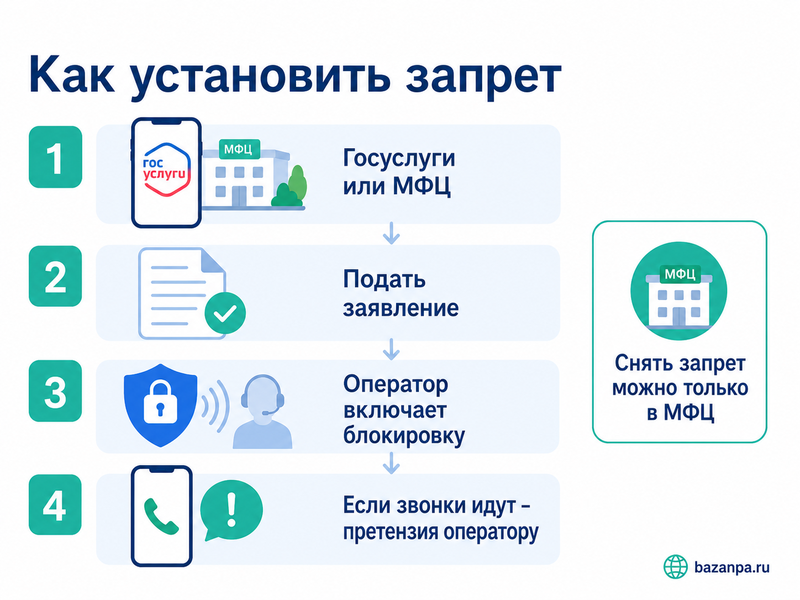 Как установить запрет

1
гос услуги
МФЦ
Госуслуги или МФЦ

2
Подать заявление

3
Оператор включает блокировку

4
Если звонки идут – претензия оператору

МФЦ
Снять запрет можно только в МФЦ

bazanpa.ru